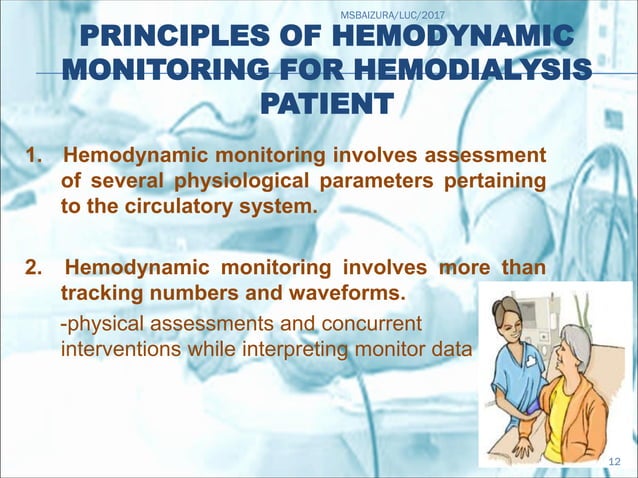 MSBAIZURA/LUC/2017

PRINCIPLES OF HEMODYNAMIC MONITORING FOR HEMODIALYSIS PATIENT

1. Hemodynamic monitoring involves assessment of several physiological parameters pertaining to the circulatory system.

2. Hemodynamic monitoring involves more than tracking numbers and waveforms.

-physical assessments and concurrent interventions while interpreting monitor data

12